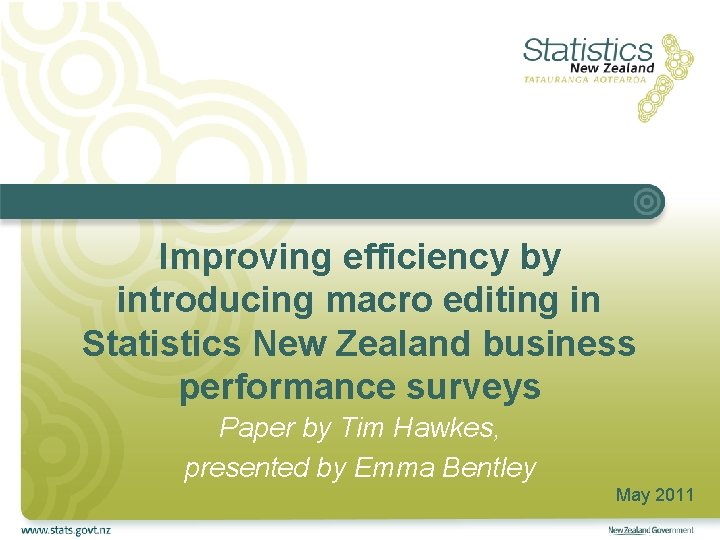 Statistics
New Zealand
TATAURANGA AOTEAROA

Improving efficiency by introducing macro editing in Statistics New Zealand business performance surveys

Paper by Tim Hawkes,
presented by Emma Bentley

May 2011

www.stats.govt.nz

New Zealand Government